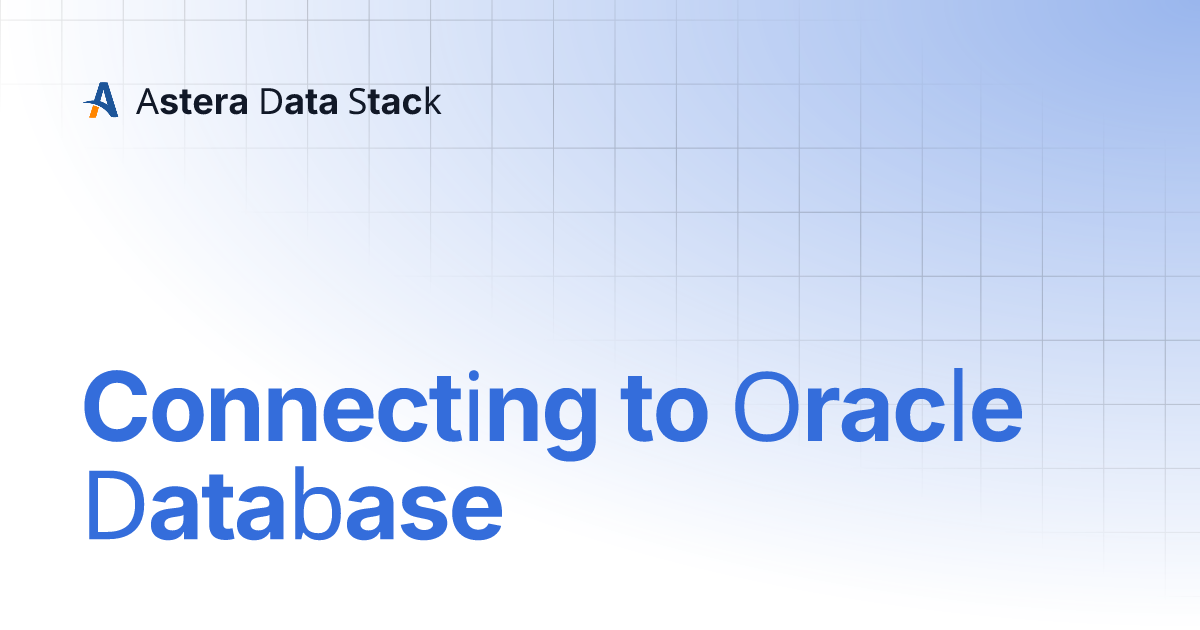 Astera Data Stack

Connecting to Oracle Database